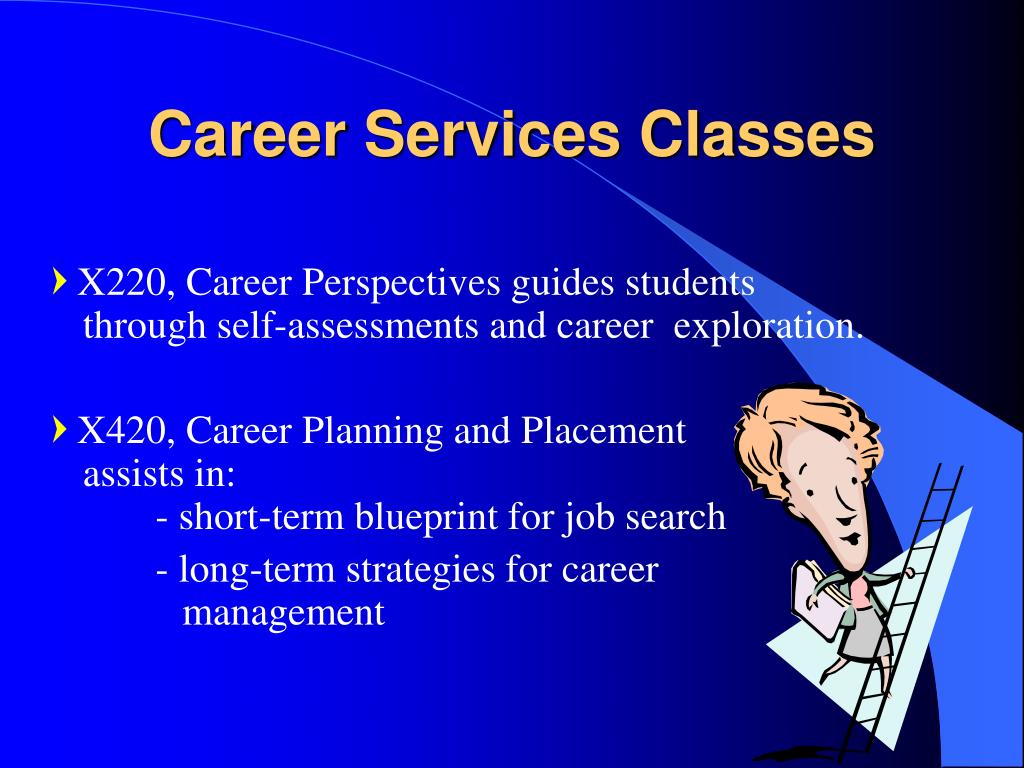 Career Services Classes

X220, Career Perspectives guides students through self-assessments and career exploration.

X420, Career Planning and Placement assists in:
- short-term blueprint for job search
- long-term strategies for career management